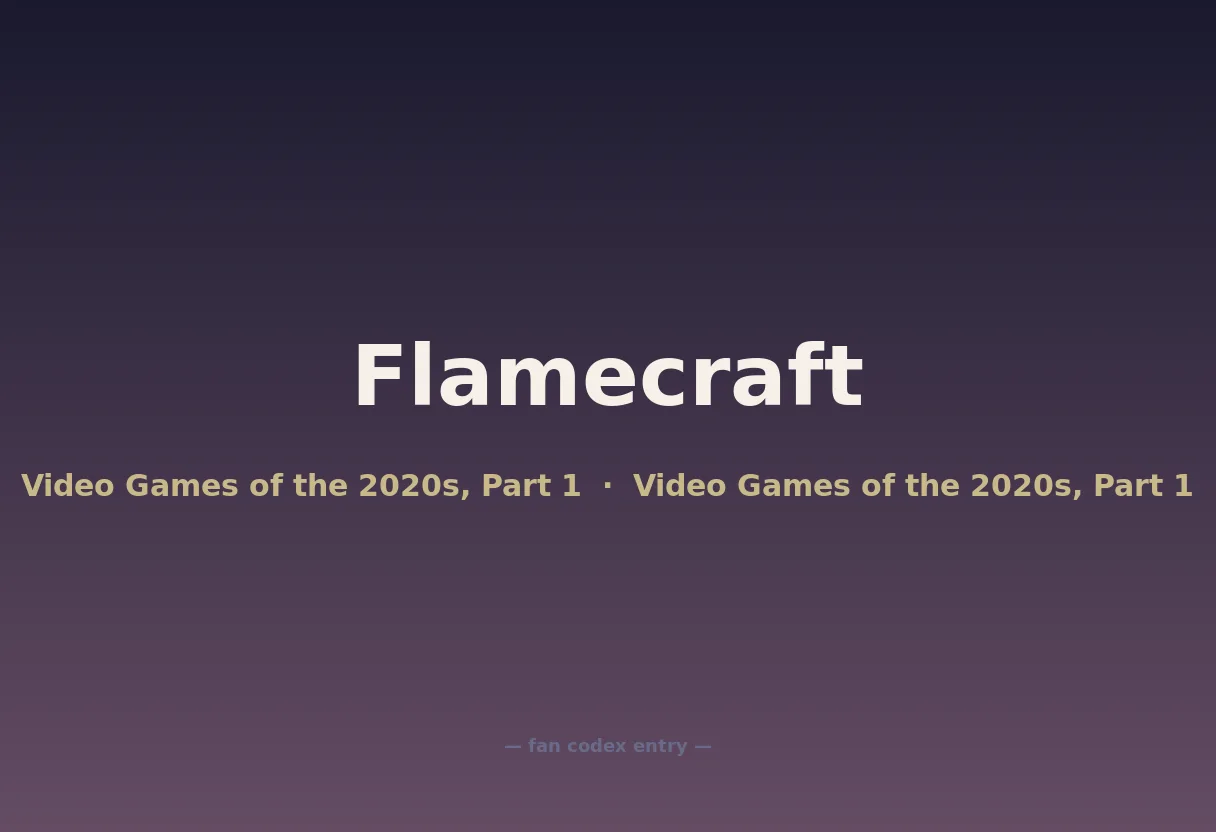 Flamecraft

Video Games of the 2020s, Part 1 · Video Games of the 2020s, Part 1

— fan codex entry —